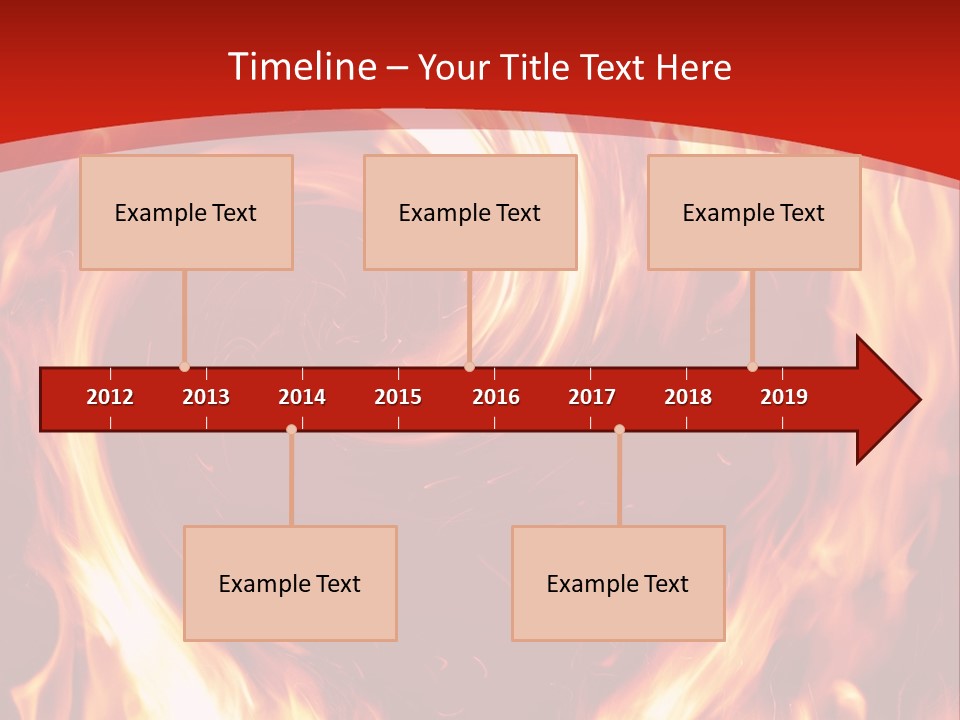 Timeline – Your Title Text Here

Example Text

Example Text

Example Text

2012 2013 2014 2015 2016 2017 2018 2019

Example Text

Example Text